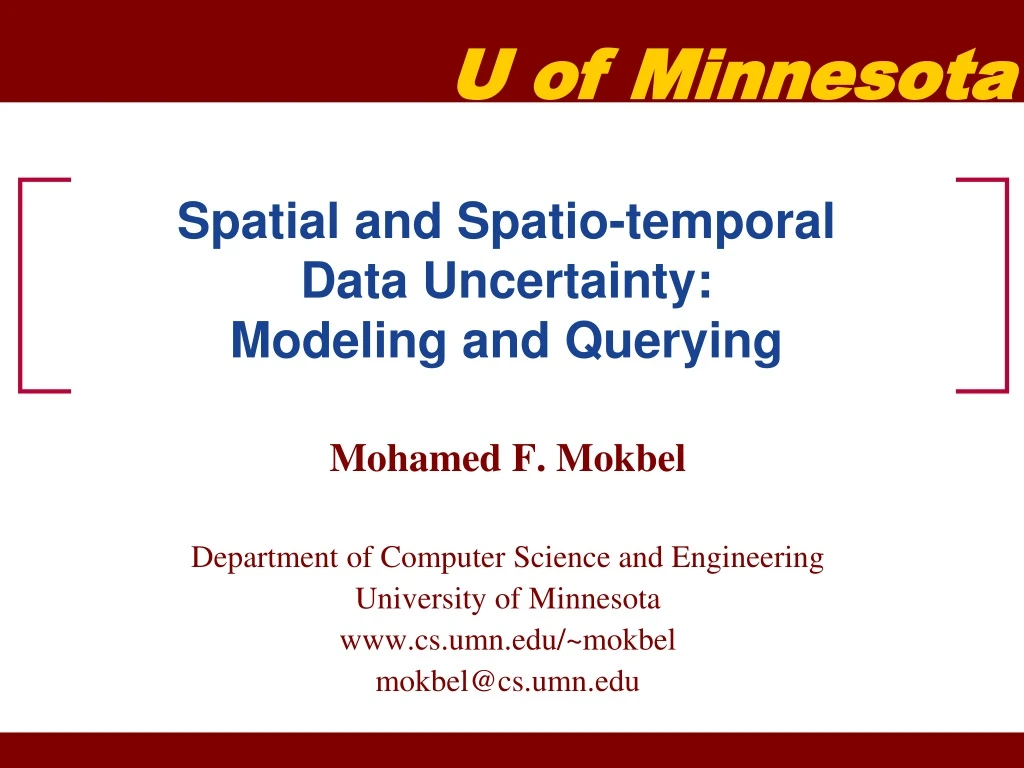 U of Minnesota

Spatial and Spatio-temporal Data Uncertainty: Modeling and Querying

Mohamed F. Mokbel

Department of Computer Science and Engineering
University of Minnesota
www.cs.umn.edu/~mokbel
mokbel@cs.umn.edu